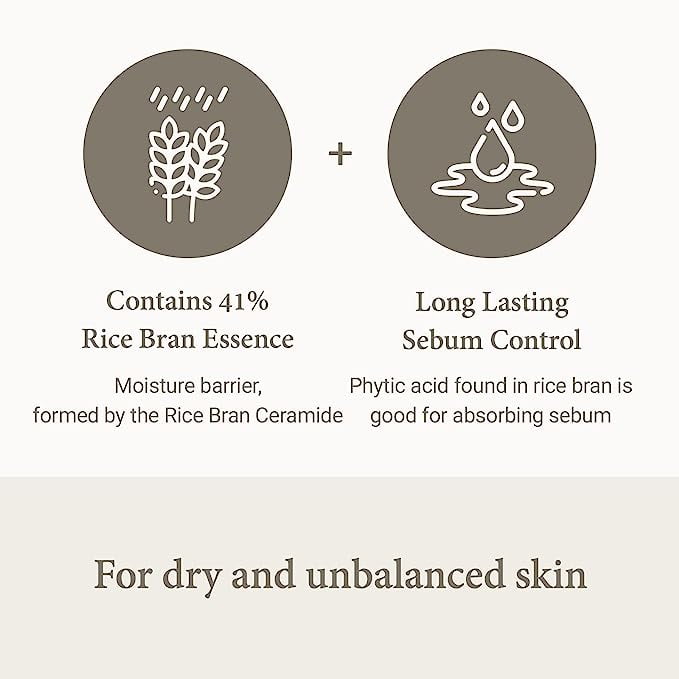 +

Contains 41%
Rice Bran Essence

Moisture barrier,
formed by the Rice Bran Ceramide

Long Lasting
Sebum Control

Phytic acid found in rice bran is
good for absorbing sebum

For dry and unbalanced skin